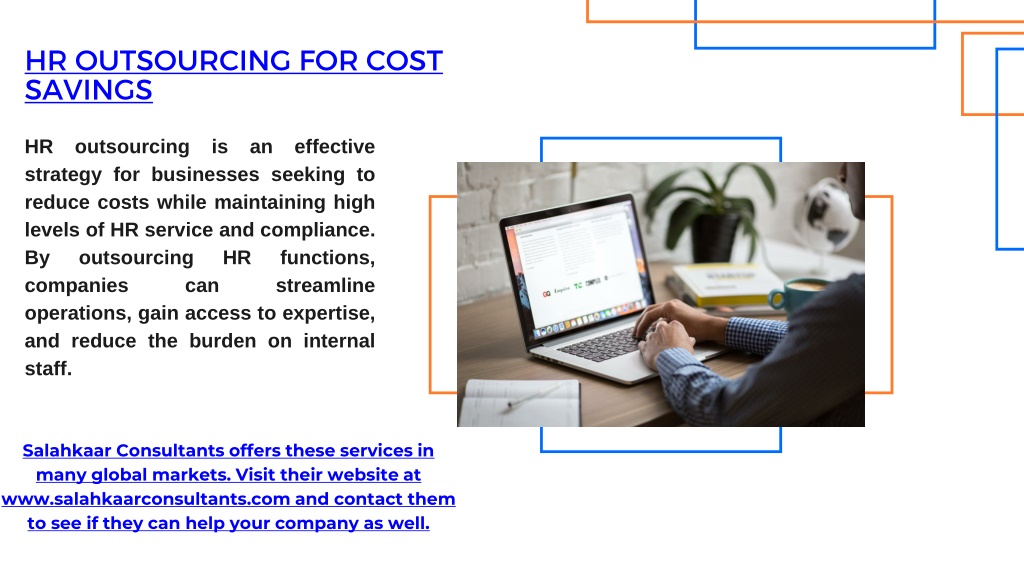 HR OUTSOURCING FOR COST SAVINGS

HR outsourcing is an effective strategy for businesses seeking to reduce costs while maintaining high levels of HR service and compliance. By outsourcing HR functions, companies can streamline operations, gain access to expertise, and reduce the burden on internal staff.

Salahkaar Consultants offers these services in many global markets. Visit their website at www.salahkaarconsultants.com and contact them to see if they can help your company as well.